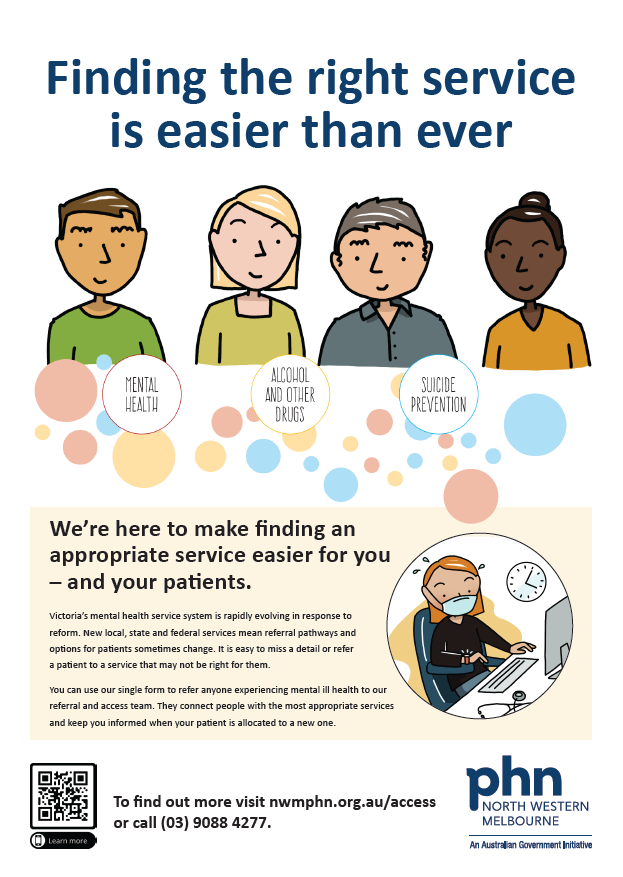 Finding the right service is easier than ever

MENTAL HEALTH

ALCOHOL AND OTHER DRUGS

SUICIDE PREVENTION

We're here to make finding an appropriate service easier for you – and your patients.

Victoria's mental health service system is rapidly evolving in response to reform. New local, state and federal services mean referral pathways and options for patients sometimes change. It is easy to miss a detail or refer a patient to a service that may not be right for them.

You can use our single form to refer anyone experiencing mental ill health to our referral and access team. They connect people with the most appropriate services and keep you informed when your patient is allocated to a new one.

Learn more

To find out more visit nwmphn.org.au/access or call (03) 9088 4277.

phn
NORTH WESTERN MELBOURNE
An Australian Government Initiative